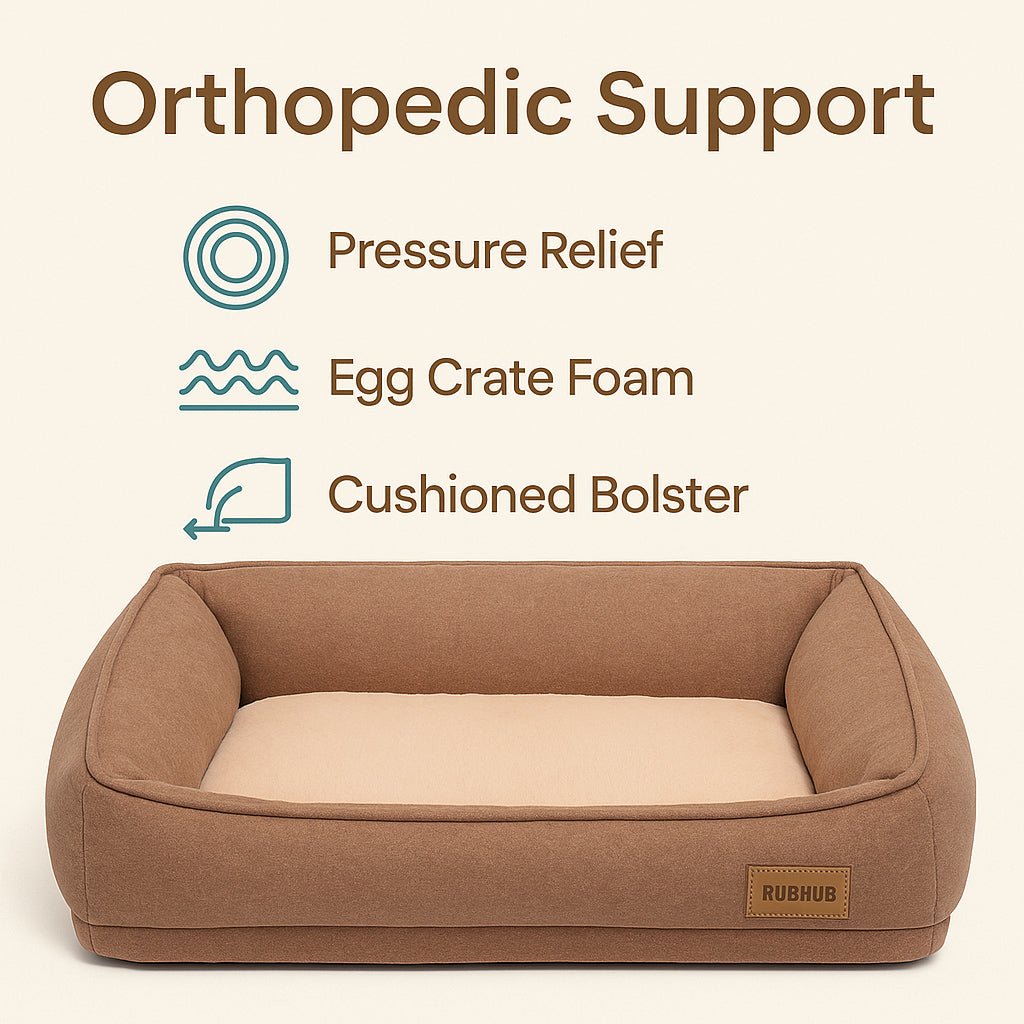 Orthopedic Support

Pressure Relief

Egg Crate Foam

Cushioned Bolster

RUBHUB